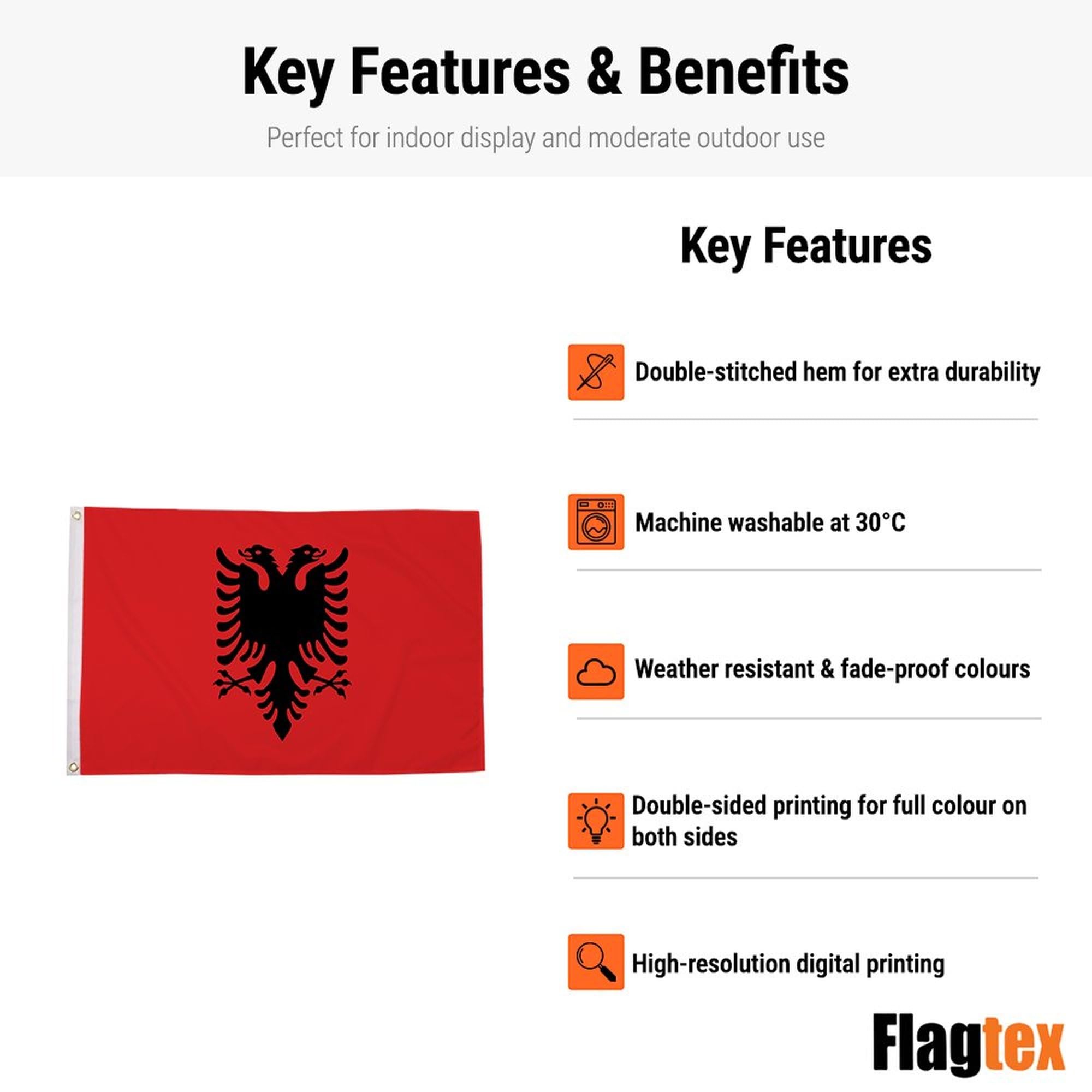 Key Features & Benefits

Perfect for indoor display and moderate outdoor use

Key Features

Double-stitched hem for extra durability

Machine washable at 30°C

Weather resistant & fade-proof colours

Double-sided printing for full colour on both sides

High-resolution digital printing

Flagtex